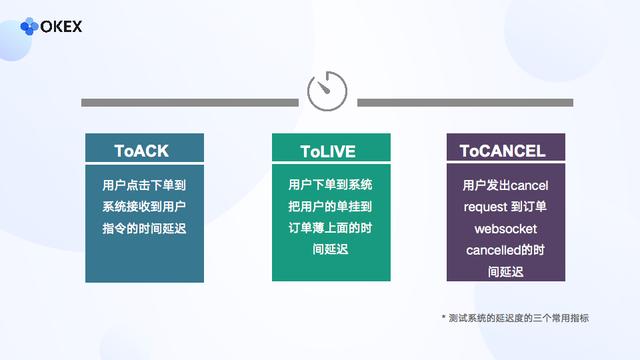 OKEX

ToACK

用户点击下单到系统接收到用户指令的时间延迟

ToLIVE

用户下单到系统把用户的单挂到订单薄上面的时间延迟

ToCANCEL

用户发出cancel request 到订单 websocket cancelled的时间延迟

* 测试系统的延迟度的三个常用指标